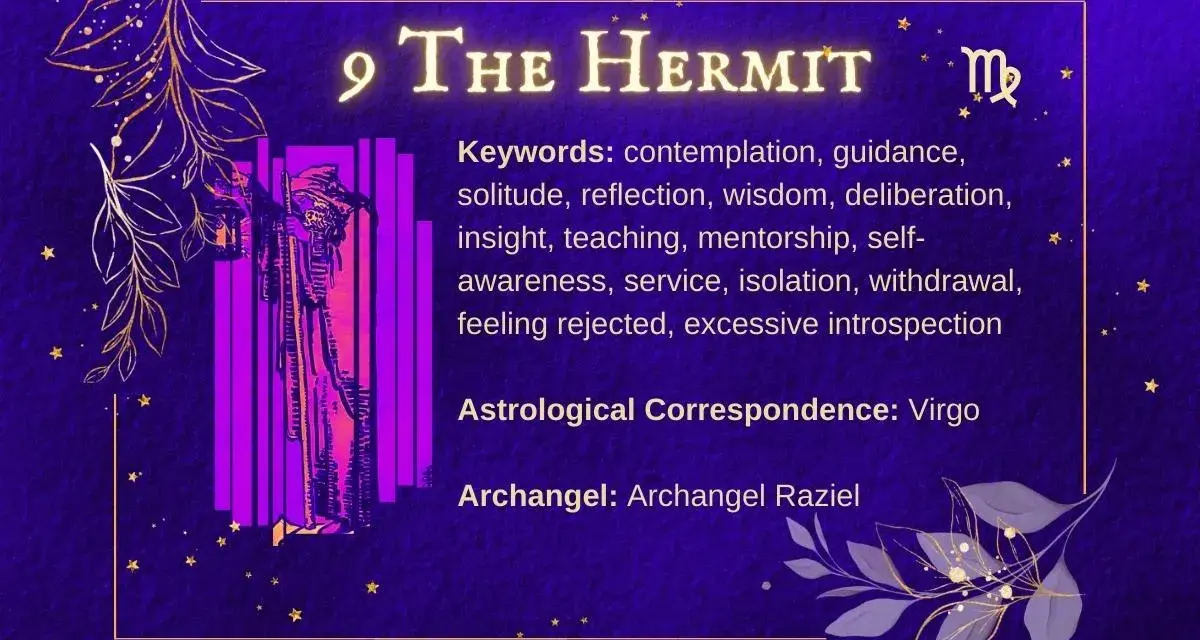 9 The Hermit ♍

Keywords: contemplation, guidance, solitude, reflection, wisdom, deliberation, insight, teaching, mentorship, self-awareness, service, isolation, withdrawal, feeling rejected, excessive introspection

Astrological Correspondence: Virgo

Archangel: Archangel Raziel